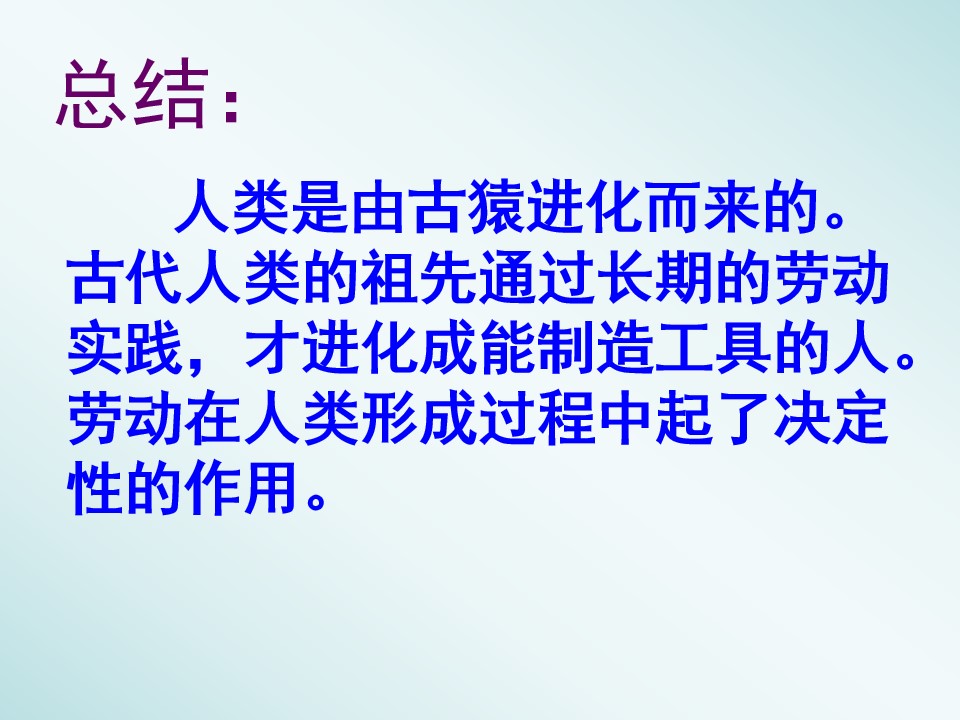 总结：

人类是由古猿进化而来的。古代人类的祖先通过长期的劳动实践，才进化成能制造工具的人。劳动在人类形成过程中起了决定性的作用。